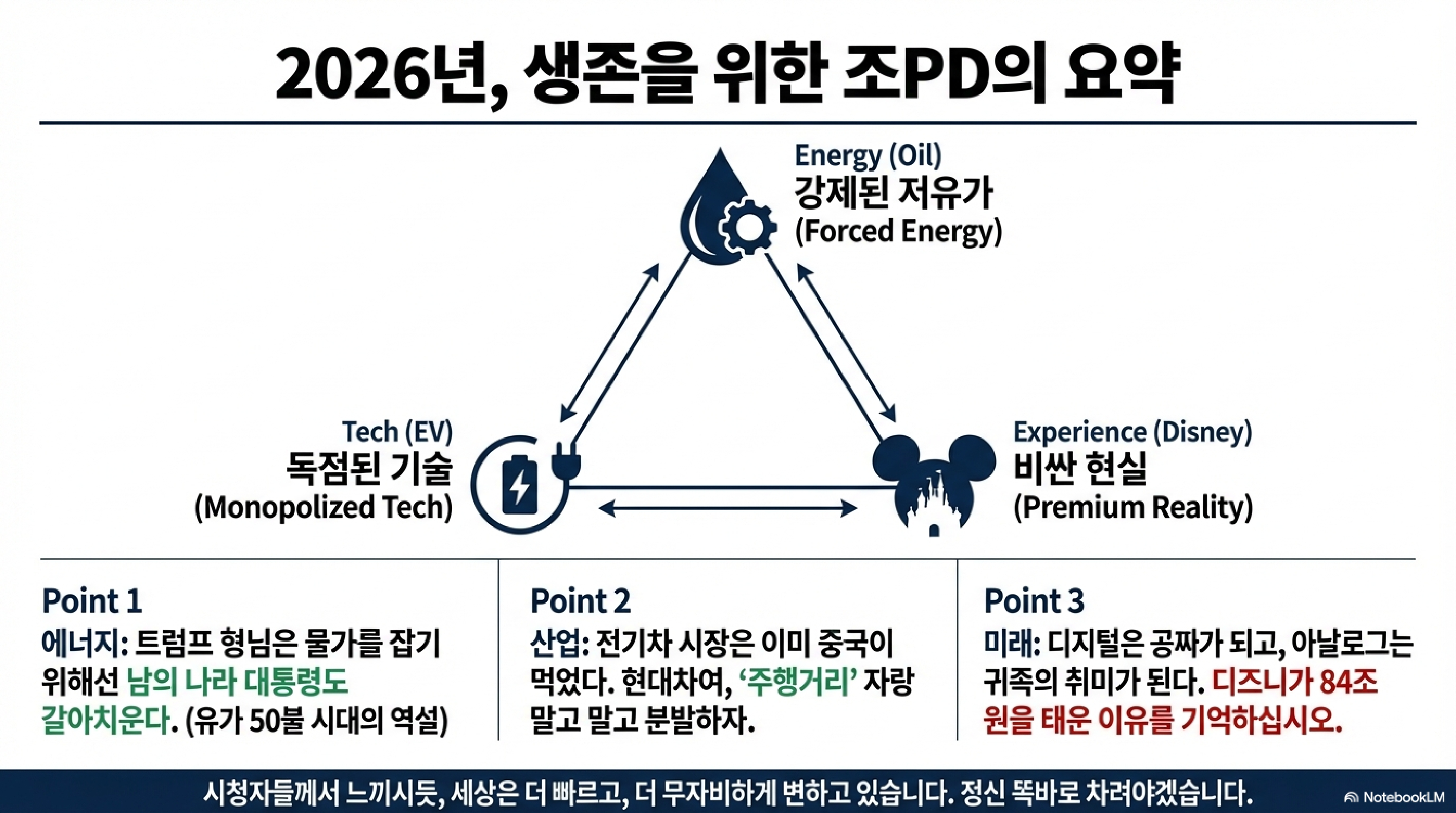 2026년, 생존을 위한 조PD의 요약

Energy (Oil)
강제된 저유가
(Forced Energy)

Tech (EV)
독점된 기술
(Monopolized Tech)

Experience (Disney)
비싼 현실
(Premium Reality)

Point 1
에너지: 트럼프 형님은 물가를 잡기 위해선 남의 나라 대통령도 갈아치운다. (유가 50불 시대의 역설)

Point 2
산업: 전기차 시장은 이미 중국이 먹었다. 현대차여, '주행거리' 자랑 말고 말고 분발하자.

Point 3
미래: 디지털은 공짜가 되고, 아날로그는 귀족의 취미가 된다. 디즈니가 84조 원을 태운 이유를 기억하십시오.

시청자들께서 느끼시듯, 세상은 더 빠르고, 더 무자비하게 변하고 있습니다. 정신 똑바로 차려야겠습니다.

NotebookLM